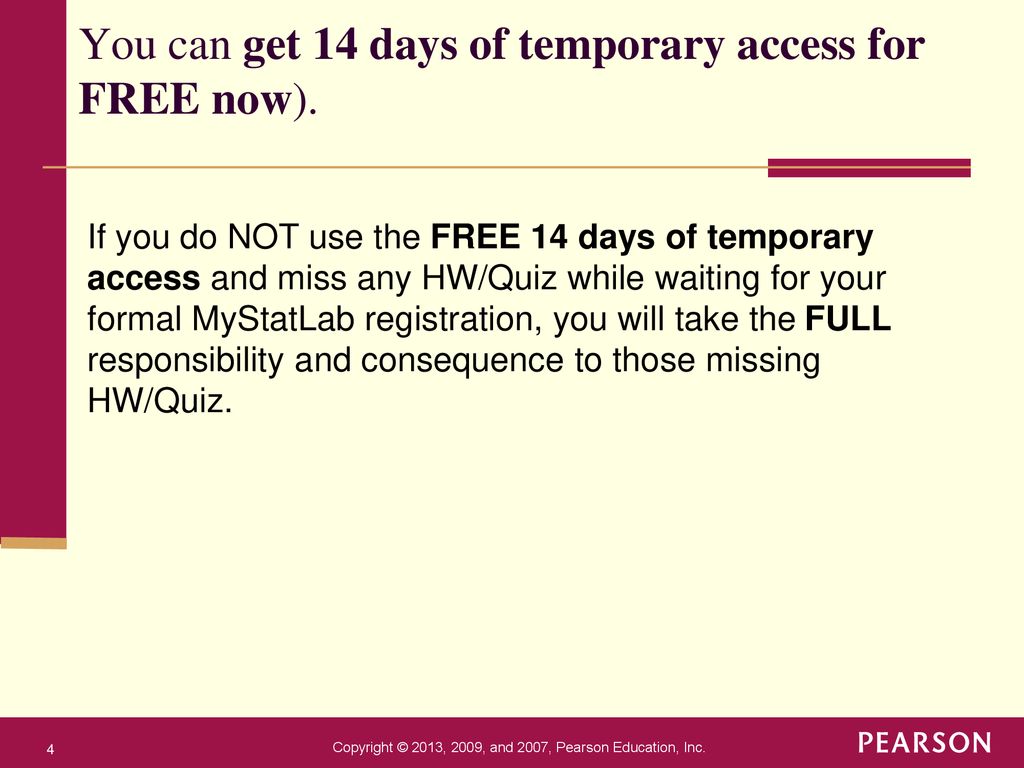 You can get 14 days of temporary access for FREE now).

If you do NOT use the FREE 14 days of temporary access and miss any HW/Quiz while waiting for your formal MyStatLab registration, you will take the FULL responsibility and consequence to those missing HW/Quiz.

4

Copyright © 2013, 2009, and 2007, Pearson Education, Inc.

PEARSON